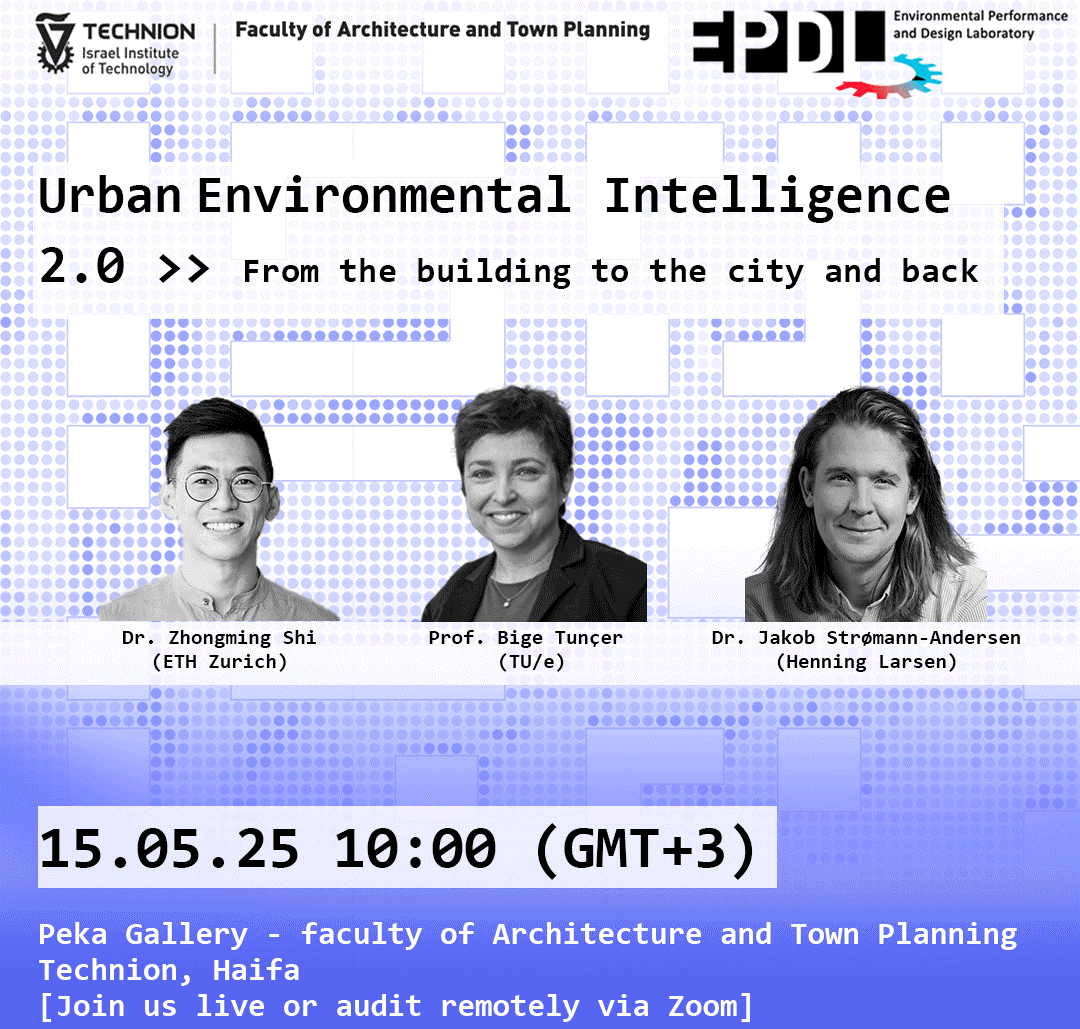 TECHNION
Israel Institute of Technology

Faculty of Architecture and Town Planning

EPDL
Environmental Performance and Design Laboratory

Urban Environmental Intelligence 2.0 >> From the building to the city and back

Dr. Zhongming Shi
(ETH Zurich)

Prof. Bige Tunçer
(TU/e)

Dr. Jakob Strømann-Andersen
(Henning Larsen)

15.05.25 10:00 (GMT+3)

Peka Gallery - faculty of Architecture and Town Planning
Technion, Haifa
[Join us live or audit remotely via Zoom]